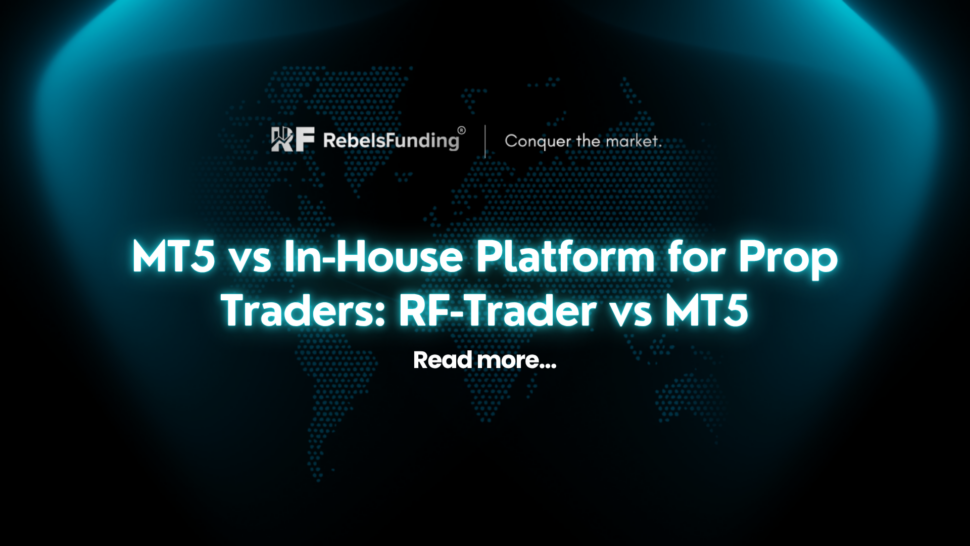 RF RebelsFunding® | Conquer the market.

MT5 vs In-House Platform for Prop Traders: RF-Trader vs MT5

Read more...